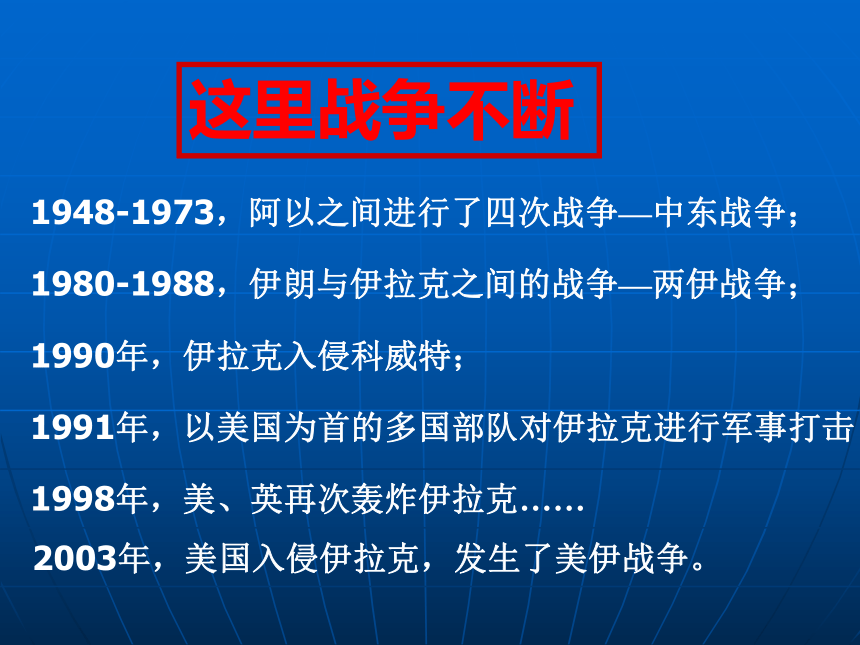 这里战争不断

1948-1973，阿以之间进行了四次战争—中东战争；

1980-1988，伊朗与伊拉克之间的战争—两伊战争；

1990年，伊拉克入侵科威特；

1991年，以美国为首的多国部队对伊拉克进行军事打击

1998年，美、英再次轰炸伊拉克……

2003年，美国入侵伊拉克，发生了美伊战争。